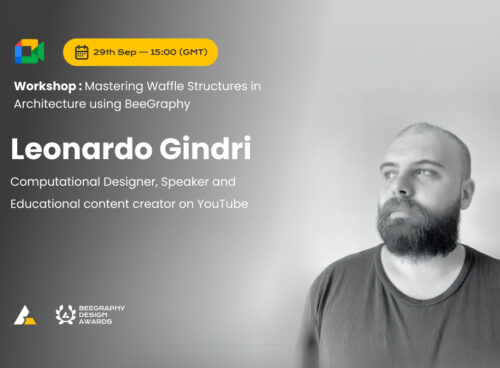 29th Sep — 15:00 (GMT)

Workshop : Mastering Waffle Structures in Architecture using BeeGraphy

Leonardo Gindri

Computational Designer, Speaker and Educational content creator on YouTube

BEEGRAPHY DESIGN AWARDS